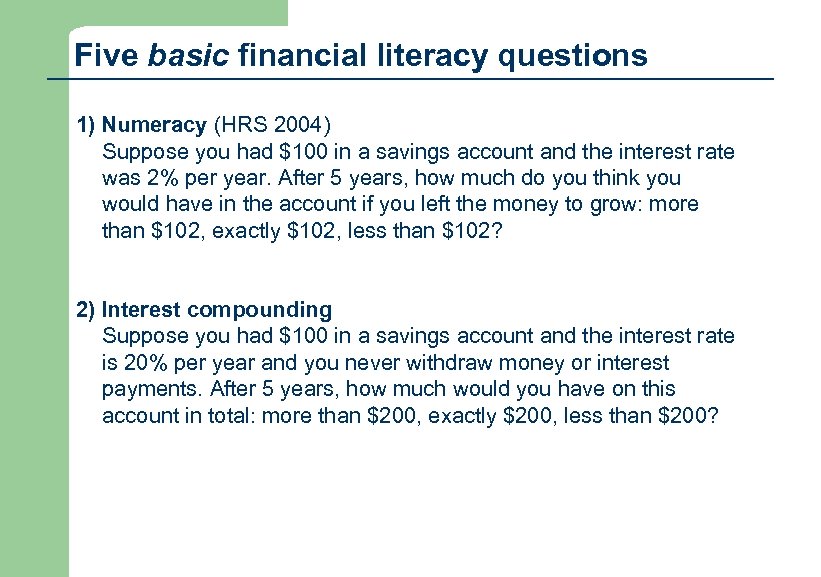 Five basic financial literacy questions

1) Numeracy (HRS 2004)
Suppose you had \$100 in a savings account and the interest rate was 2% per year. After 5 years, how much do you think you would have in the account if you left the money to grow: more than \$102, exactly \$102, less than \$102?

2) Interest compounding
Suppose you had \$100 in a savings account and the interest rate is 20% per year and you never withdraw money or interest payments. After 5 years, how much would you have on this account in total: more than \$200, exactly \$200, less than \$200?